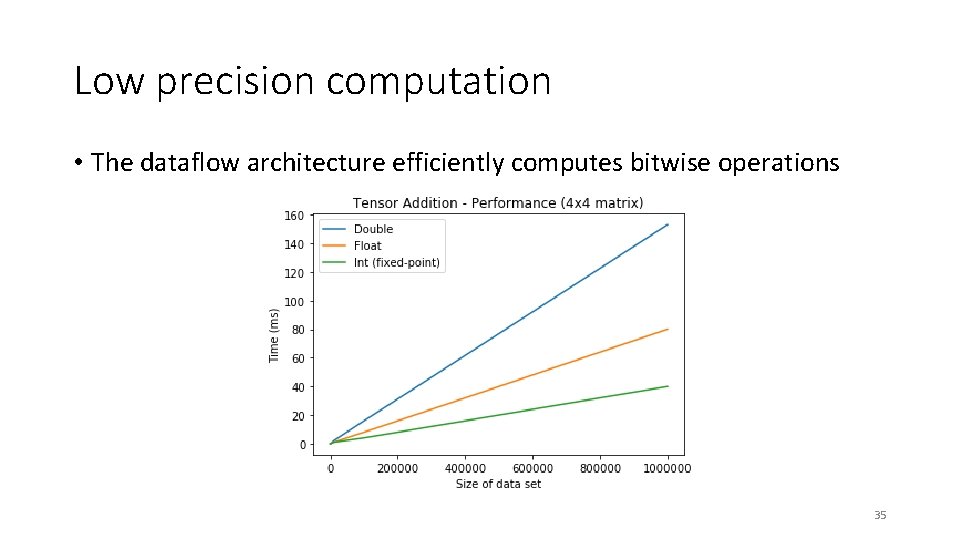 Low precision computation

• The dataflow architecture efficiently computes bitwise operations

Tensor Addition - Performance (4x4 matrix)

Double
Float
Int (fixed-point)

Time (ms)

160
140
120
100
80
60
40
20
0

0 200000 400000 600000 800000 1000000

Size of data set

35